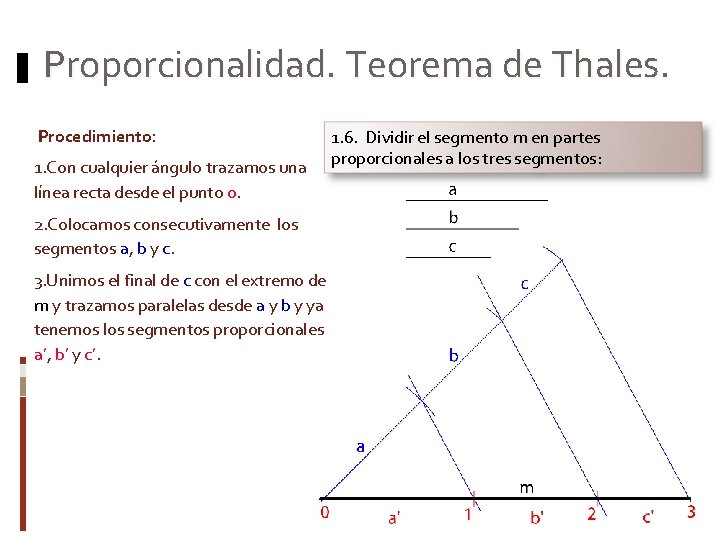 Proporcionalidad. Teorema de Thales.

Procedimiento:

1.Con cualquier ángulo trazamos una línea recta desde el punto o.

2.Colocamos consecutivamente los segmentos a, b y c.

3.Unimos el final de c con el extremo de m y trazamos paralelas desde a y b y ya tenemos los segmentos proporcionales a', b' y c'.

1.6. Dividir el segmento m en partes proporcionales a los tres segmentos:

a

b

c

c

b

a

m

0 a' 1 b' 2 c' 3